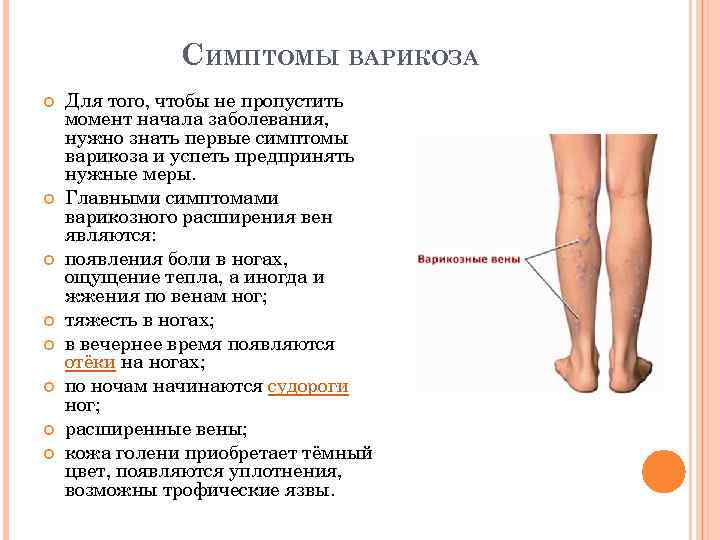 Симптомы варикоза

Для того, чтобы не пропустить момент начала заболевания, нужно знать первые симптомы варикоза и успеть предпринять нужные меры.

Главными симптомами варикозного расширения вен являются:

появления боли в ногах, ощущение тепла, а иногда и жжения по венам ног;

тяжесть в ногах;

в вечернее время появляются отёки на ногах;

по ночам начинаются судороги ног;

расширенные вены;

кожа голени приобретает тёмный цвет, появляются уплотнения, возможны трофические язвы.

Варикозные вены